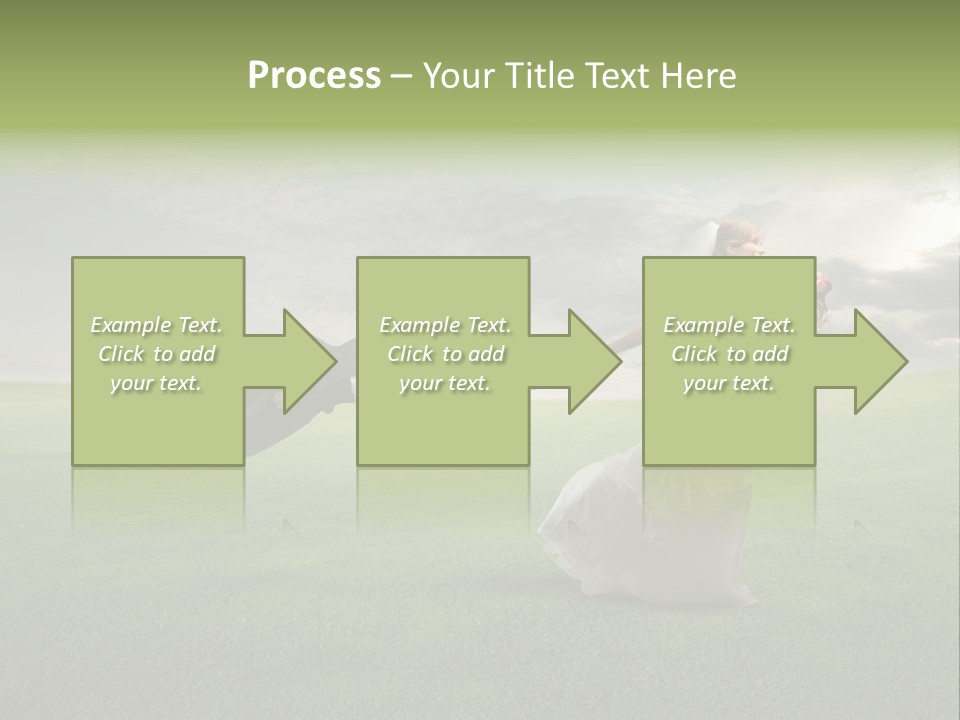 Process – Your Title Text Here

Example Text. Click to add your text.

Example Text. Click to add your text.

Example Text. Click to add your text.